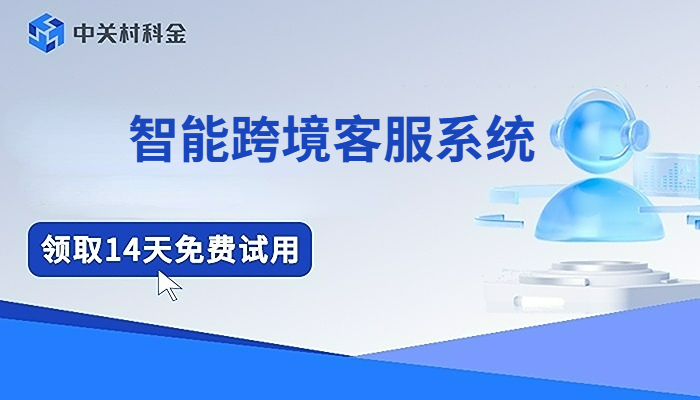 中关村科金

智能跨境客服系统

领取14天免费试用